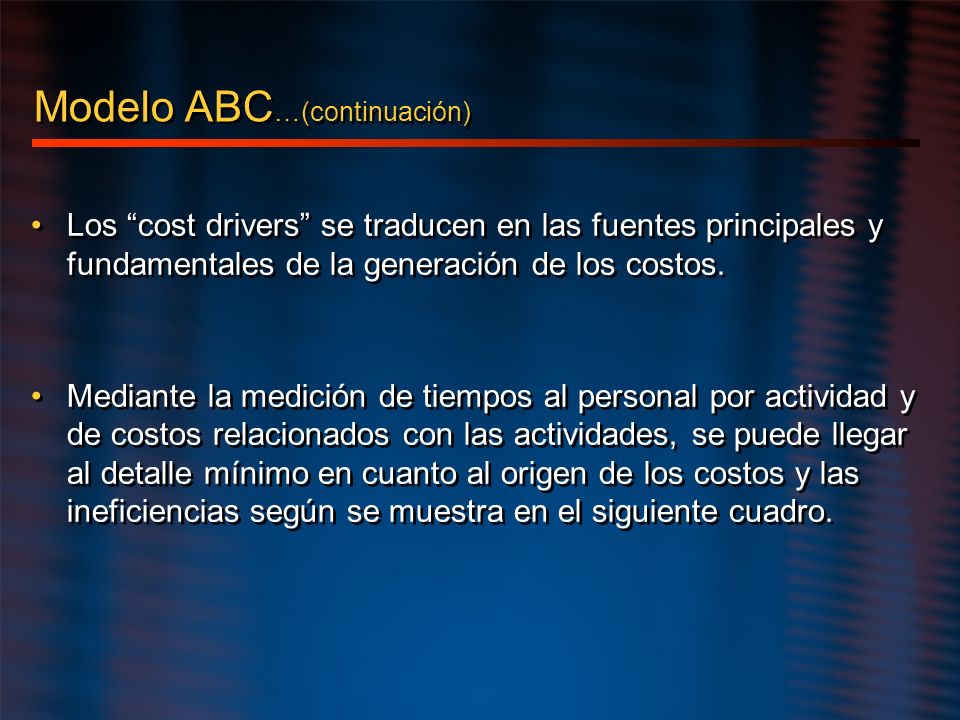 Modelo ABC…(continuación)

• Los “cost drivers” se traducen en las fuentes principales y fundamentales de la generación de los costos.

• Mediante la medición de tiempos al personal por actividad y de costos relacionados con las actividades, se puede llegar al detalle mínimo en cuanto al origen de los costos y las ineficiencias según se muestra en el siguiente cuadro.